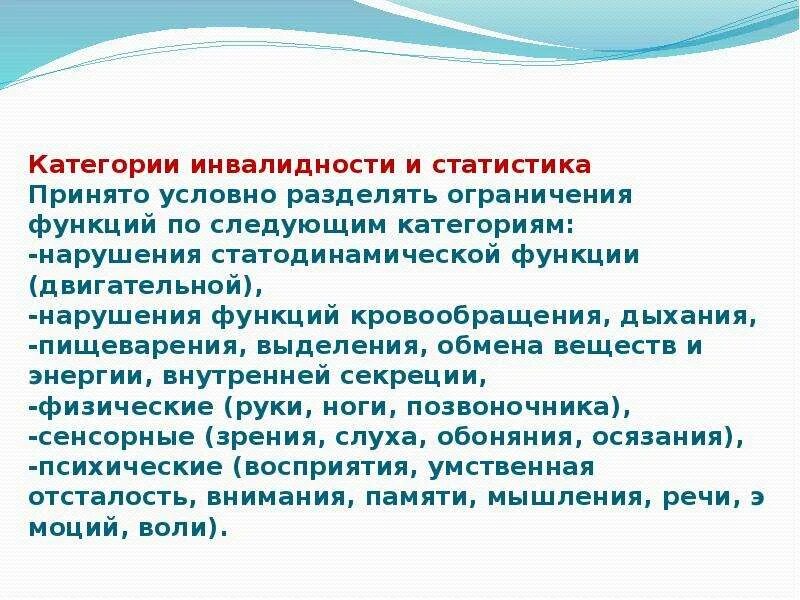 Категории инвалидности и статистика
Принято условно разделять ограничения функций по следующим категориям:
-нарушения статодинамической функции (двигательной),
-нарушения функций кровообращения, дыхания,
-пищеварения, выделения, обмена веществ и энергии, внутренней секреции,
-физические (руки, ноги, позвоночника),
-сенсорные (зрения, слуха, обоняния, осязания),
-психические (восприятия, умственная отсталость, внимания, памяти, мышления, речи, э моций, воли).